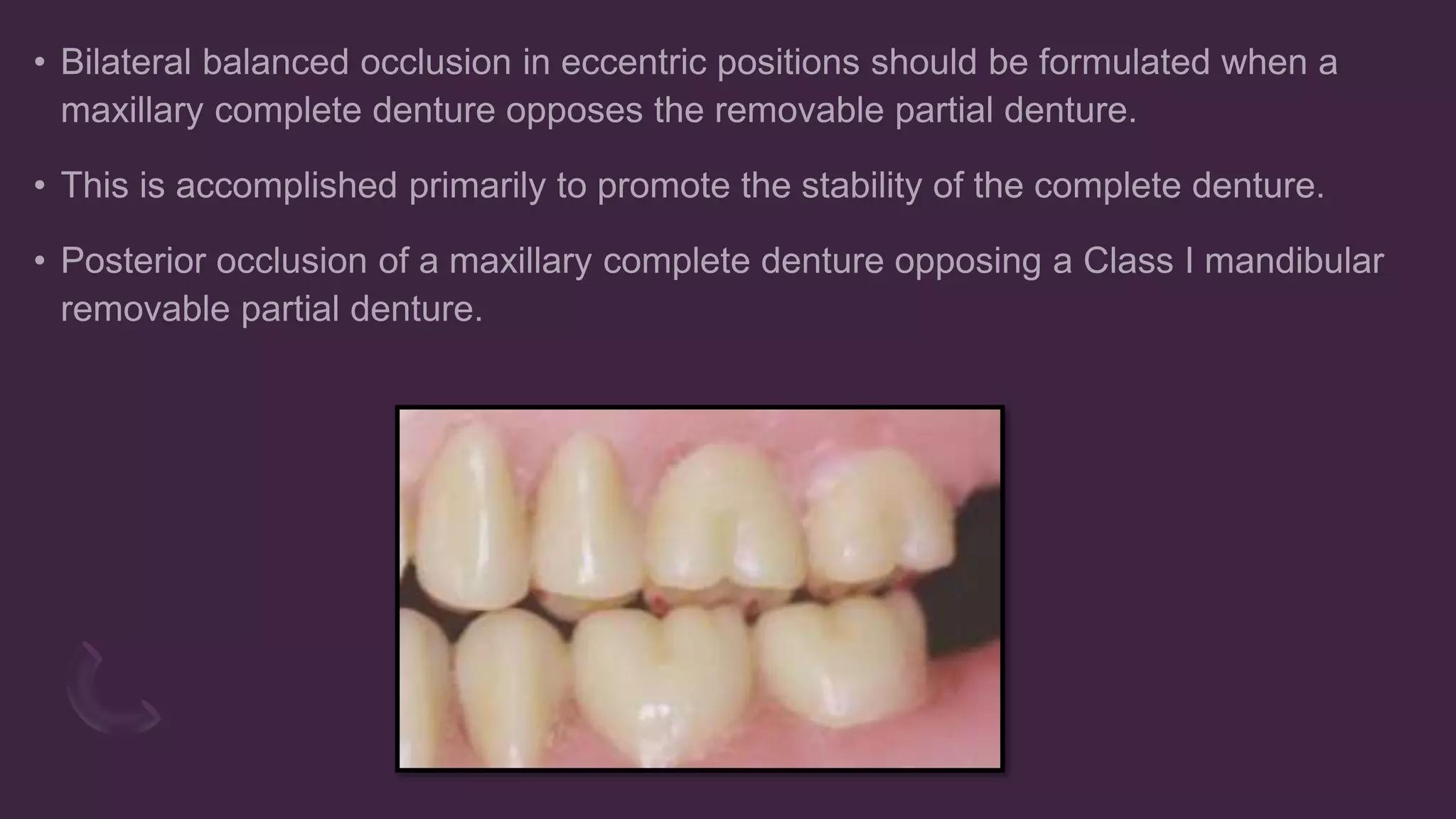 • Bilateral balanced occlusion in eccentric positions should be formulated when a maxillary complete denture opposes the removable partial denture.

• This is accomplished primarily to promote the stability of the complete denture.

• Posterior occlusion of a maxillary complete denture opposing a Class I mandibular removable partial denture.